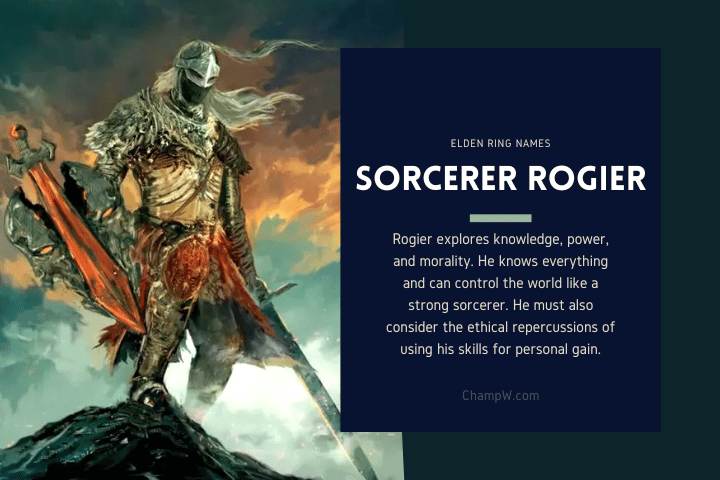 ELDEN RING NAMES

SORCERER ROGIER

Rogier explores knowledge, power, and morality. He knows everything and can control the world like a strong sorcerer. He must also consider the ethical repercussions of using his skills for personal gain.

ChampW.com